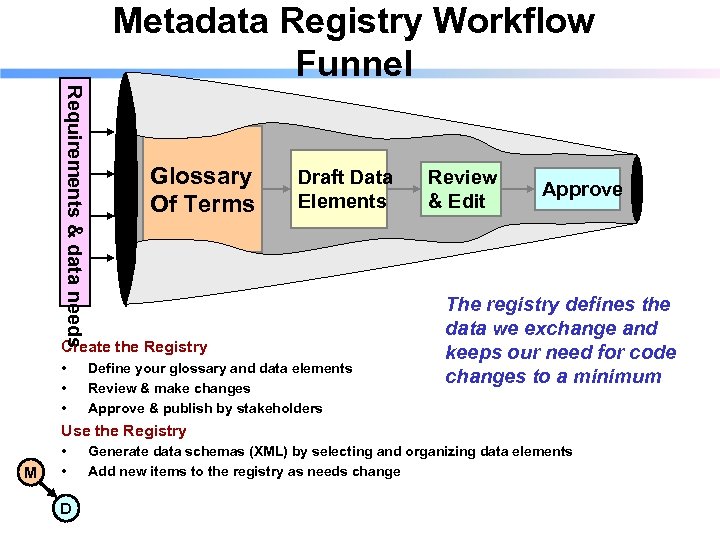 Metadata Registry Workflow Funnel

Requirements & data needs

Glossary Of Terms

Draft Data Elements

Review & Edit

Approve

The registry defines the data we exchange and keeps our need for code changes to a minimum

Create the Registry
• Define your glossary and data elements
• Review & make changes
• Approve & publish by stakeholders

Use the Registry
• Generate data schemas (XML) by selecting and organizing data elements
• Add new items to the registry as needs change

M

D